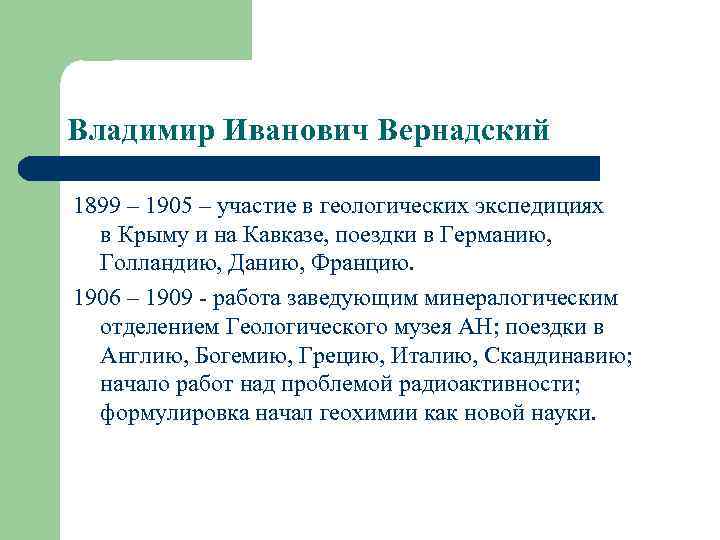 Владимир Иванович Вернадский

1899 – 1905 – участие в геологических экспедициях в Крыму и на Кавказе, поездки в Германию, Голландию, Данию, Францию.

1906 – 1909 - работа заведующим минералогическим отделением Геологического музея АН; поездки в Англию, Богемию, Грецию, Италию, Скандинавию; начало работ над проблемой радиоактивности; формулировка начал геохимии как новой науки.